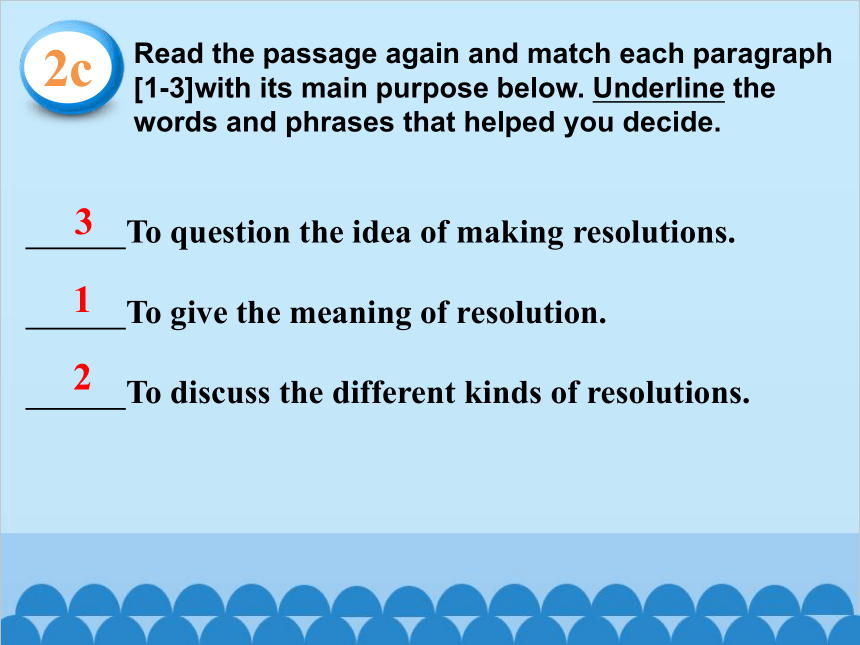 2c

Read the passage again and match each paragraph [1-3]with its main purpose below. Underline the words and phrases that helped you decide.

__3__To question the idea of making resolutions.

__1__To give the meaning of resolution.

__2__To discuss the different kinds of resolutions.